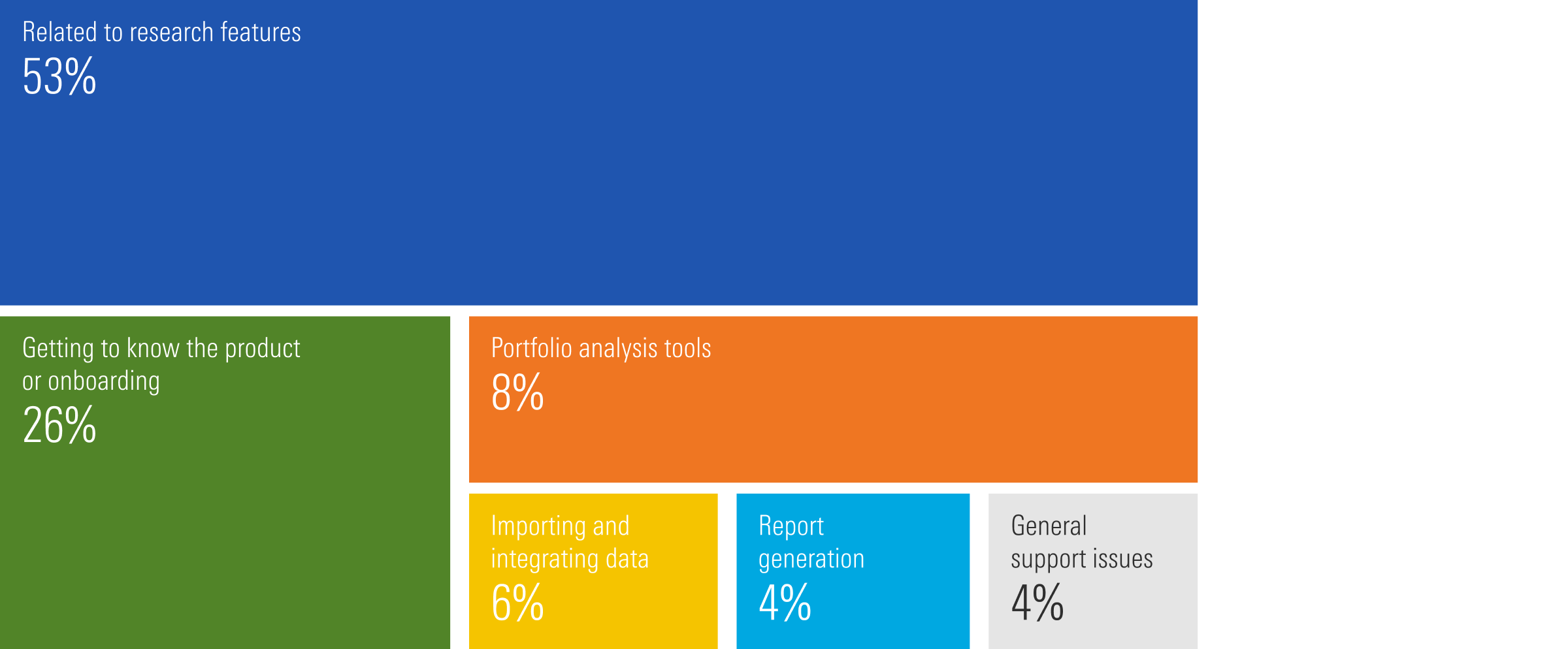 Related to research features
53%

Getting to know the product or onboarding
26%

Portfolio analysis tools
8%

Importing and integrating data
6%

Report generation
4%

General support issues
4%